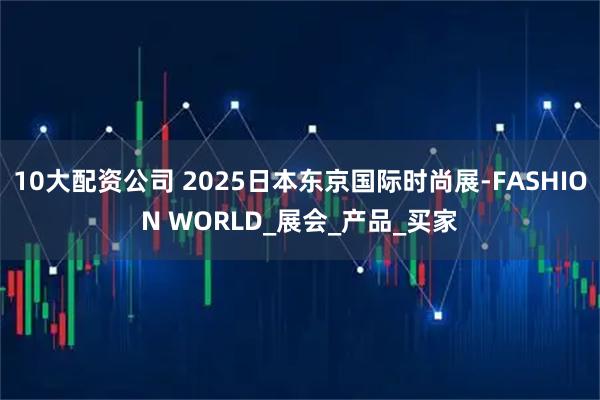 10大配资公司 2025日本东京国际时尚展-FASHION WORLD_展会_产品_买家